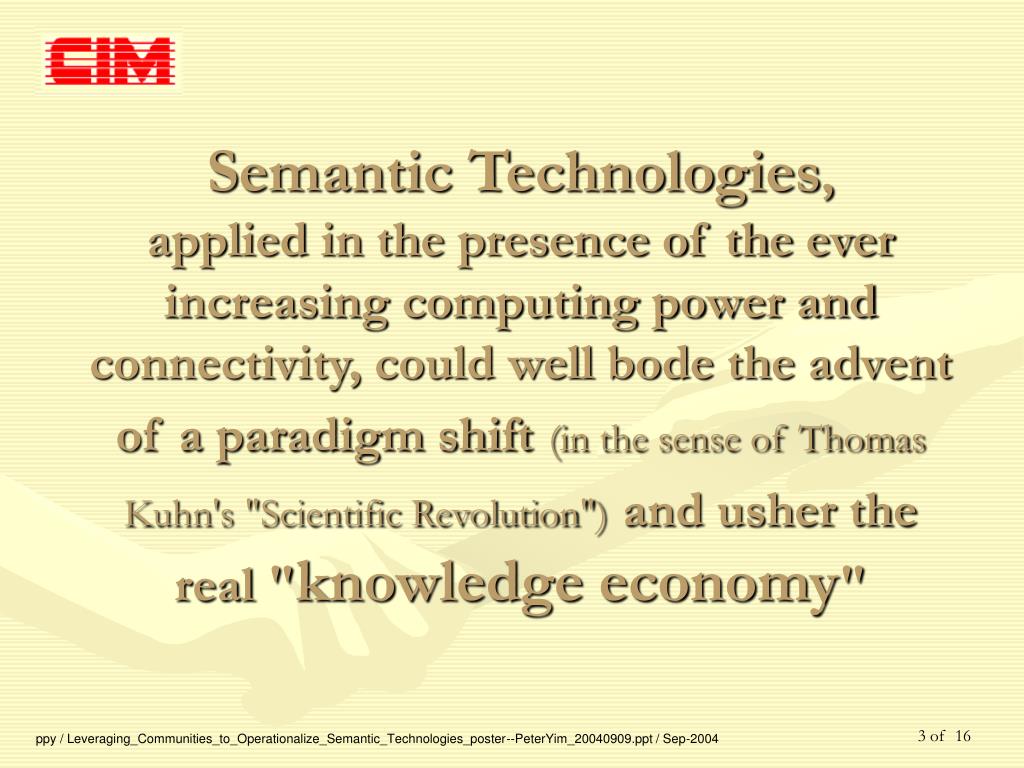 CIM

Semantic Technologies, applied in the presence of the ever increasing computing power and connectivity, could well bode the advent of a paradigm shift (in the sense of Thomas Kuhn's "Scientific Revolution") and usher the real "knowledge economy"

ppy / Leveraging_Communities_to_Operationalize_Semantic_Technologies_poster--PeterYim_20040909.ppt / Sep-2004

3 of 16